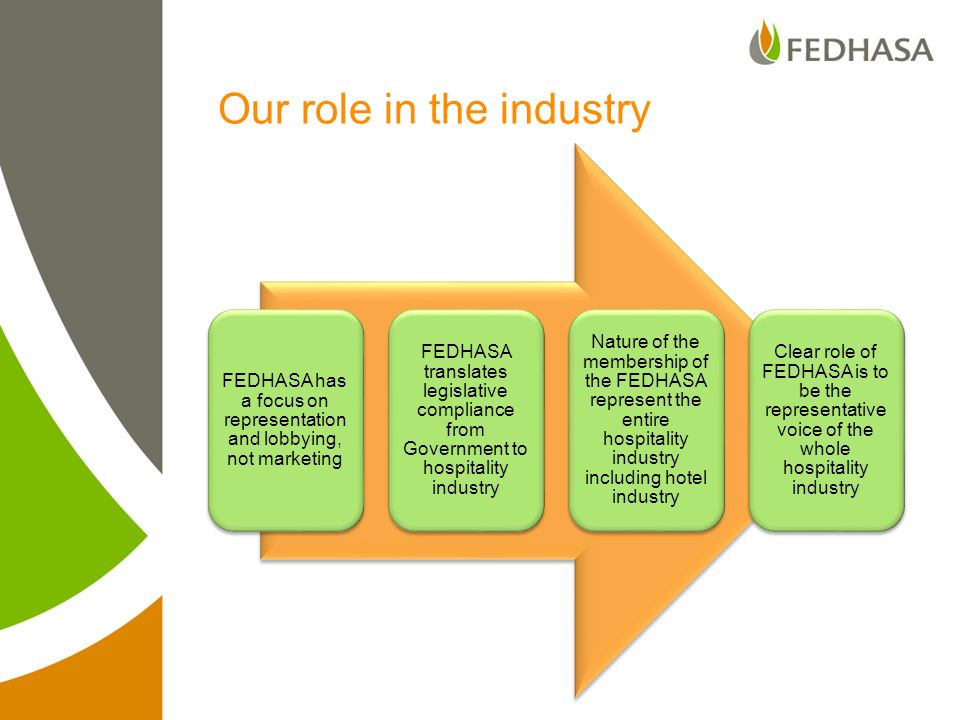 FEDHASA

Our role in the industry

FEDHASA has a focus on representation and lobbying, not marketing

FEDHASA translates legislative compliance from Government to hospitality industry

Nature of the membership of the FEDHASA represent the entire hospitality industry including hotel industry

Clear role of FEDHASA is to be the representative voice of the whole hospitality industry